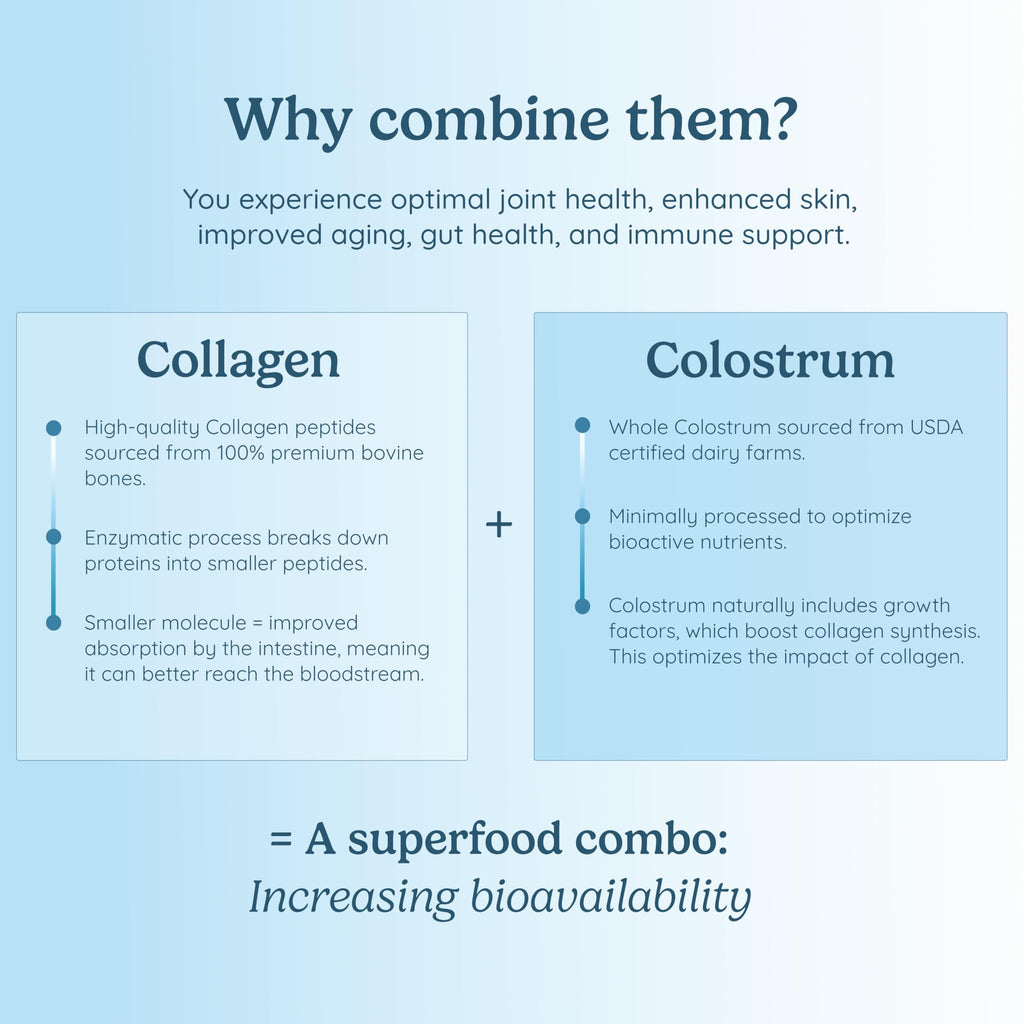 Why combine them?

You experience optimal joint health, enhanced skin, improved aging, gut health, and immune support.

Collagen

High-quality Collagen peptides sourced from 100% premium bovine bones.

Enzymatic process breaks down proteins into smaller peptides.

Smaller molecule = improved absorption by the intestine, meaning it can better reach the bloodstream.

+

Colostrum

Whole Colostrum sourced from USDA certified dairy farms.

Minimally processed to optimize bioactive nutrients.

Colostrum naturally includes growth factors, which boost collagen synthesis. This optimizes the impact of collagen.

= A superfood combo:
Increasing bioavailability